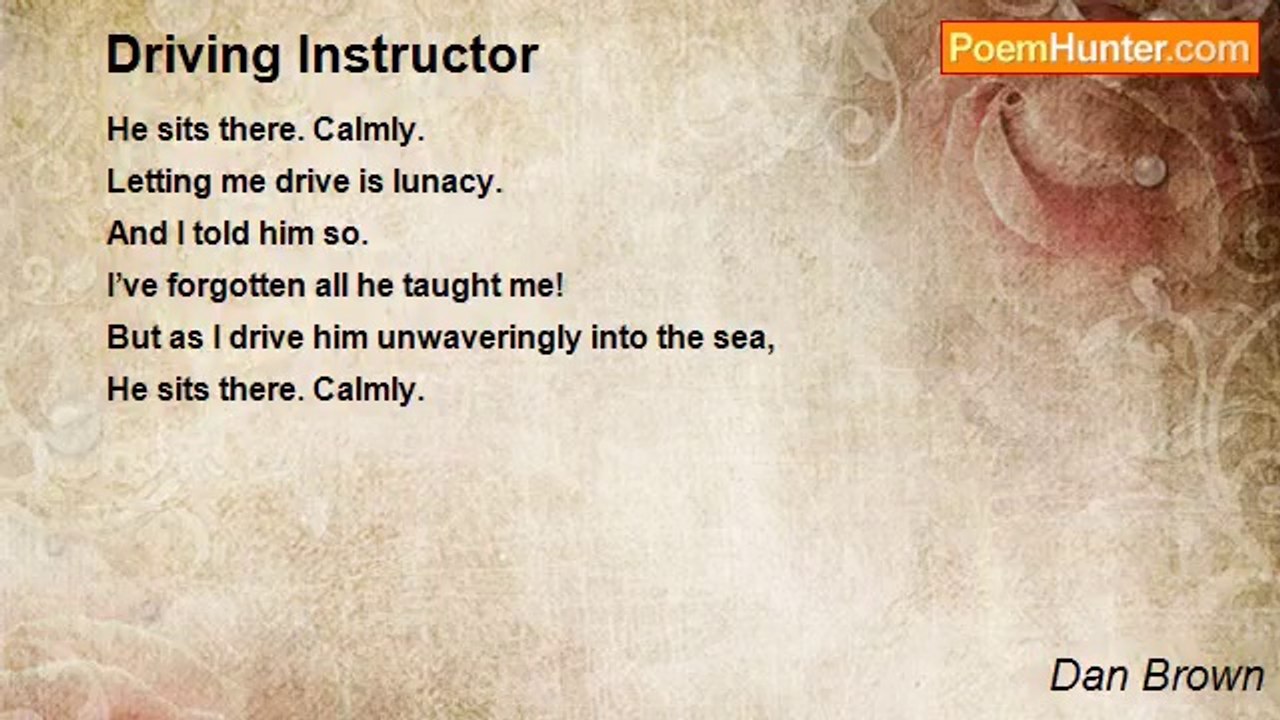 Driving Instructor

PoemHunter.com

He sits there. Calmly.
Letting me drive is lunacy.
And I told him so.
I've forgotten all he taught me!
But as I drive him unwaveringly into the sea,
He sits there. Calmly.

Dan Brown